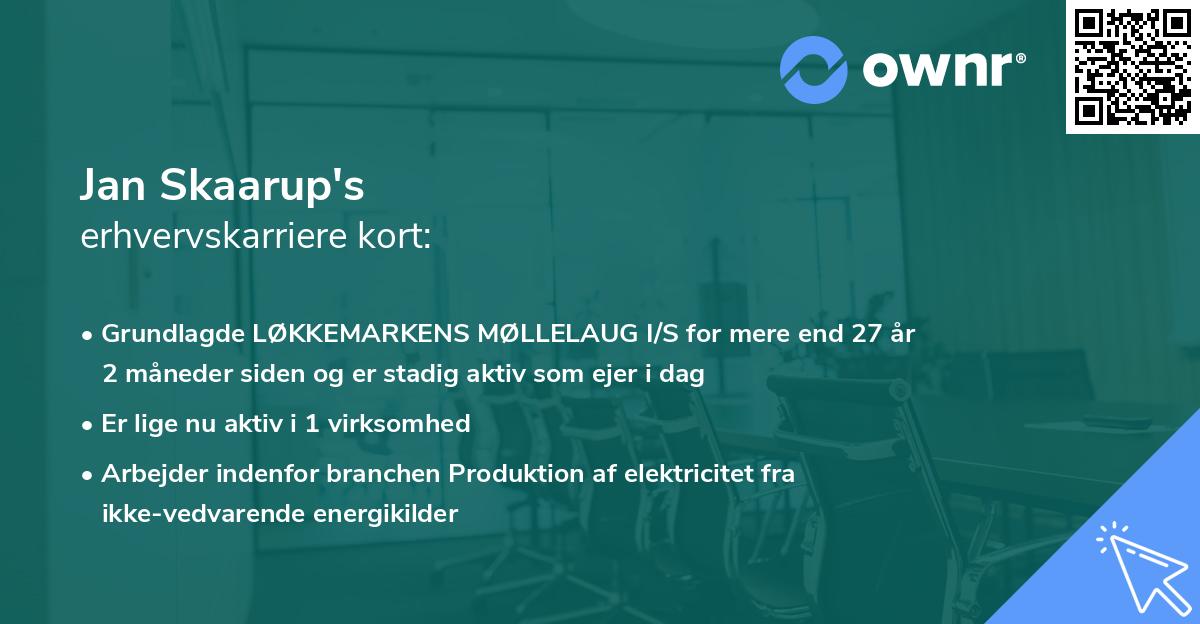 ownr®

Jan Skaarup's
erhvervskarriere kort:

• Grundlagde LØKKEMARKENS MØLLELAUG I/S for mere end 27 år 2 måneder siden og er stadig aktiv som ejer i dag

• Er lige nu aktiv i 1 virksomhed

• Arbejder indenfor branchen Produktion af elektricitet fra ikke-vedvarende energikilder